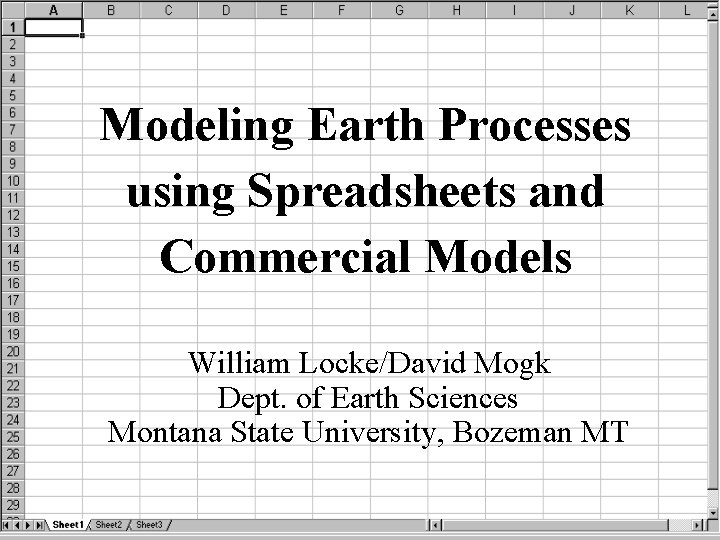 A B C D E F G H I J K L

1
2
3
4
5
6
7
8
9
10
11
12
13
14
15
16
17
18
19
20
21
22
23
24
25
26
27
28
29

Modeling Earth Processes using Spreadsheets and Commercial Models

William Locke/David Mogk
Dept. of Earth Sciences
Montana State University, Bozeman MT

Sheet1 Sheet2 Sheet3